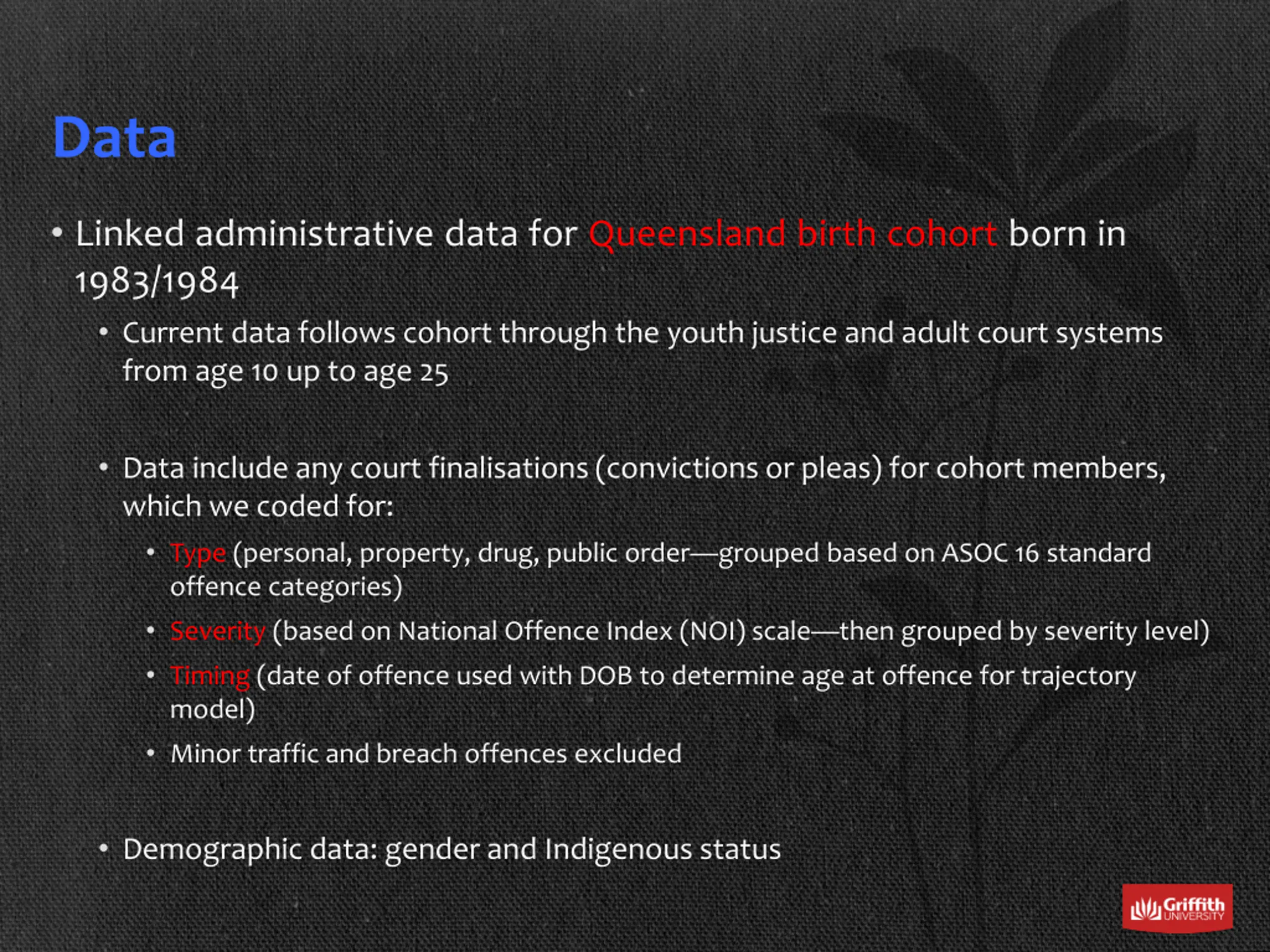 Data

• Linked administrative data for Queensland birth cohort born in 1983/1984

• Current data follows cohort through the youth justice and adult court systems from age 10 up to age 25

• Data include any court finalisations (convictions or pleas) for cohort members, which we coded for:

• Type (personal, property, drug, public order—grouped based on ASOC 16 standard offence categories)

• Severity (based on National Offence Index (NOI) scale—then grouped by severity level)

• Timing (date of offence used with DOB to determine age at offence for trajectory model)

• Minor traffic and breach offences excluded

• Demographic data: gender and Indigenous status

Griffith UNIVERSITY